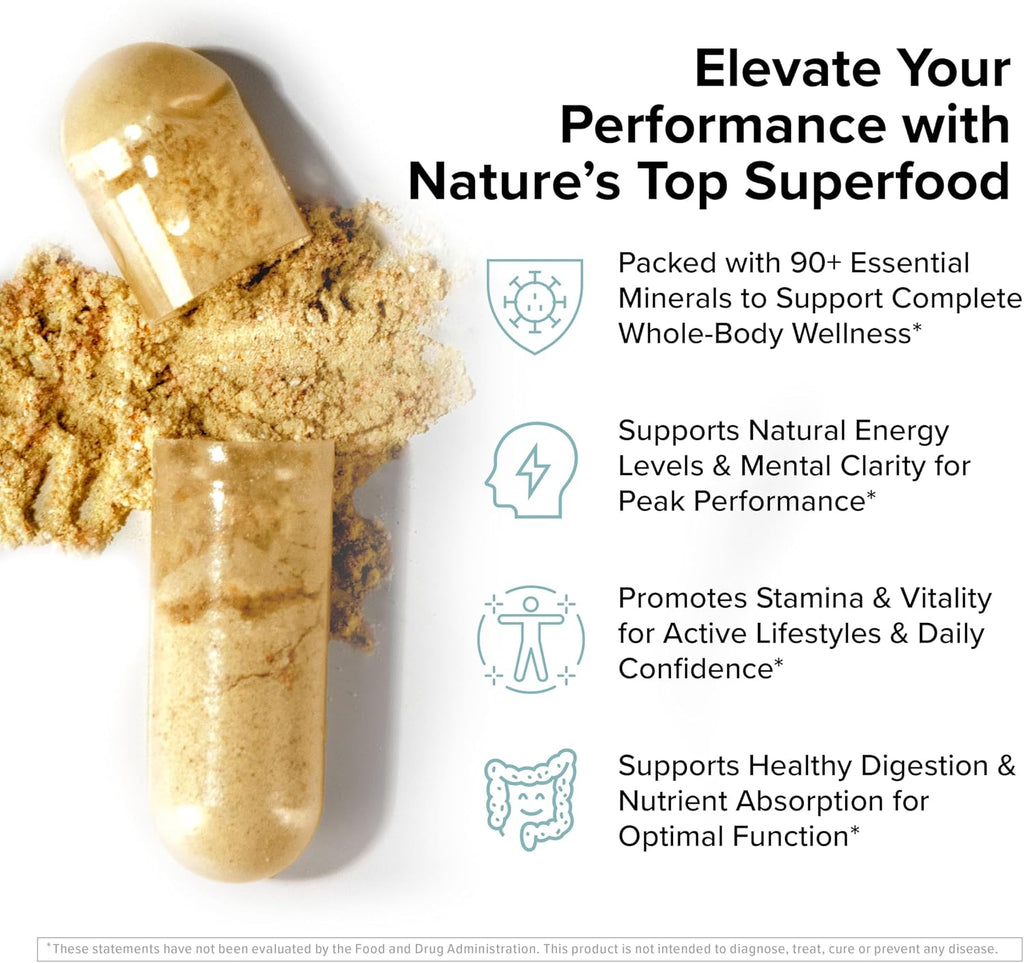 Elevate Your Performance with Nature's Top Superfood

Packed with 90+ Essential Minerals to Support Complete Whole-Body Wellness*

Supports Natural Energy Levels & Mental Clarity for Peak Performance*

Promotes Stamina & Vitality for Active Lifestyles & Daily Confidence*

Supports Healthy Digestion & Nutrient Absorption for Optimal Function*

*These statements have not been evaluated by the Food and Drug Administration. This product is not intended to diagnose, treat, cure or prevent any disease.